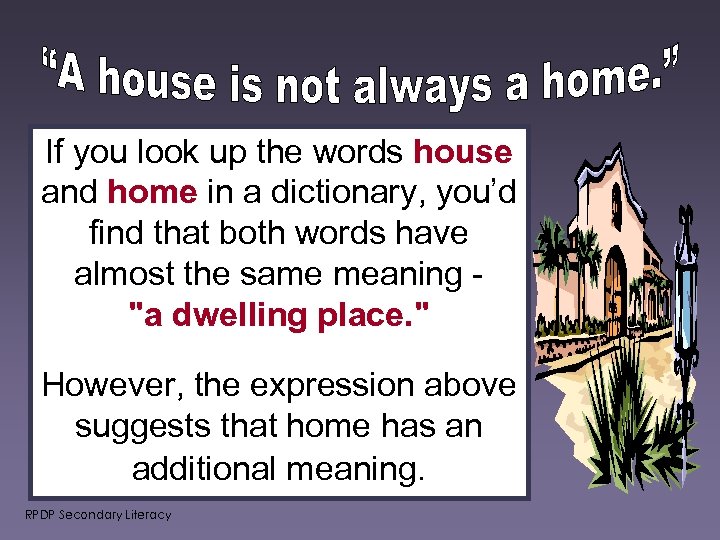 "A house is not always a home."

If you look up the words house and home in a dictionary, you'd find that both words have almost the same meaning - "a dwelling place."

However, the expression above suggests that home has an additional meaning.

RPDP Secondary Literacy